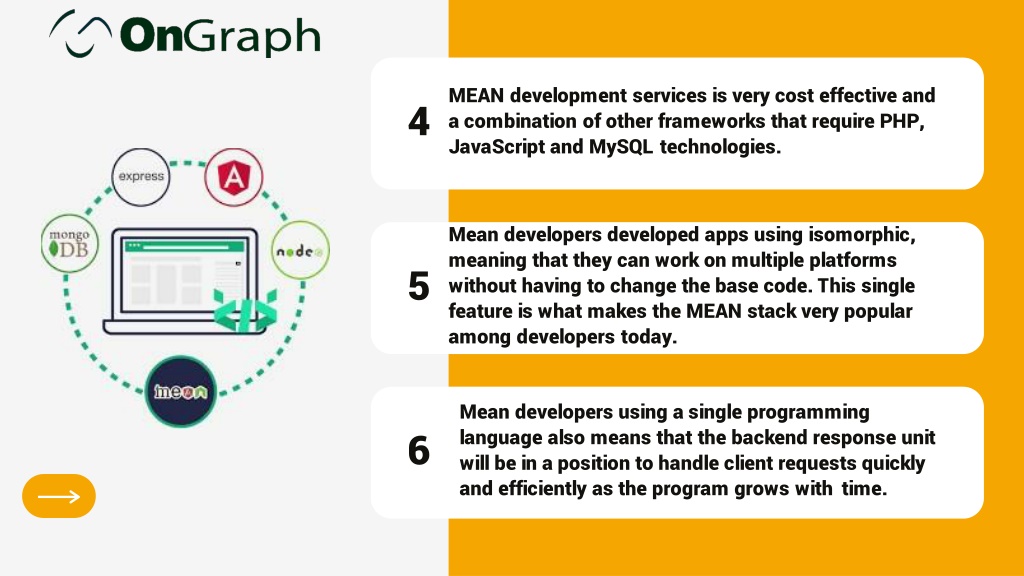 OnGraph

express

A

mongo DB

node

mean

4 MEAN development services is very cost effective and a combination of other frameworks that require PHP, JavaScript and MySQL technologies.

5 Mean developers developed apps using isomorphic, meaning that they can work on multiple platforms without having to change the base code. This single feature is what makes the MEAN stack very popular among developers today.

6 Mean developers using a single programming language also means that the backend response unit will be in a position to handle client requests quickly and efficiently as the program grows with time.